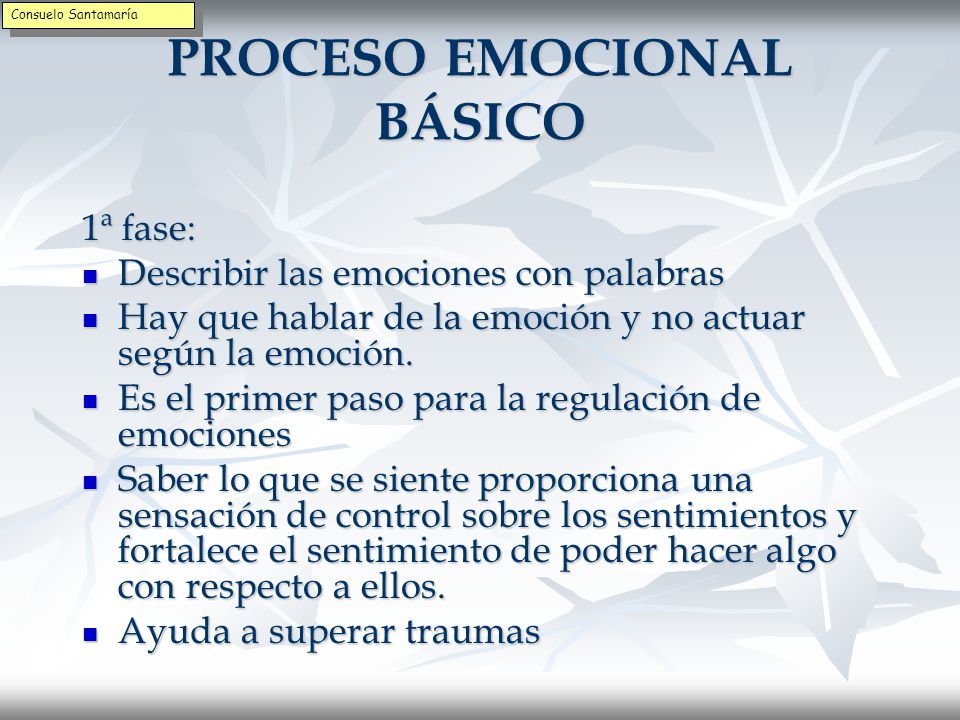 Consuelo Santamaría

PROCESO EMOCIONAL BÁSICO

1ª fase:

- Describir las emociones con palabras
- Hay que hablar de la emoción y no actuar según la emoción.
- Es el primer paso para la regulación de emociones
- Saber lo que se siente proporciona una sensación de control sobre los sentimientos y fortalece el sentimiento de poder hacer algo con respecto a ellos.
- Ayuda a superar traumas